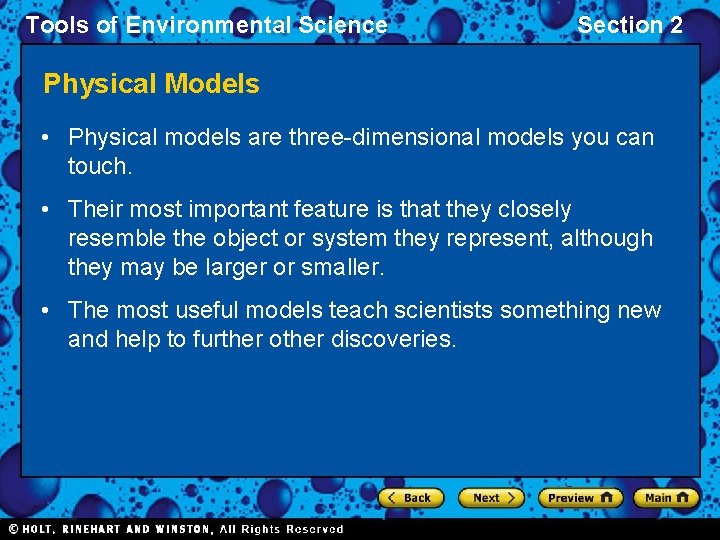 Tools of Environmental Science

Section 2

Physical Models

• Physical models are three-dimensional models you can touch.

• Their most important feature is that they closely resemble the object or system they represent, although they may be larger or smaller.

• The most useful models teach scientists something new and help to further other discoveries.

Back Next Preview Main

© HOLT, RINEHART AND WINSTON, All Rights Reserved